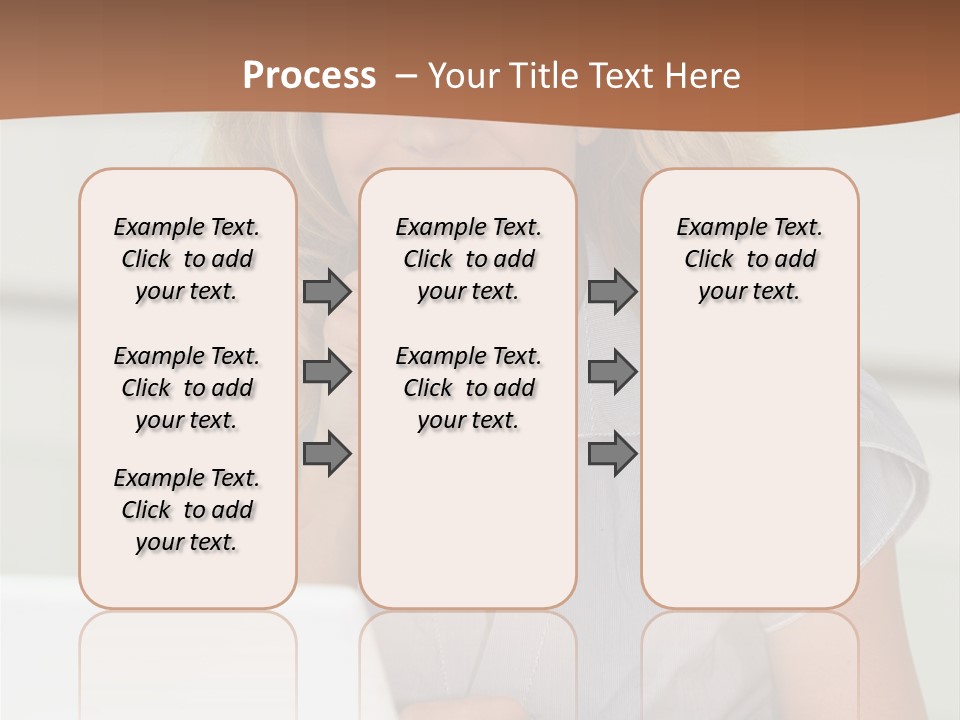 Process – Your Title Text Here

Example Text. Click to add your text.

Example Text. Click to add your text.

Example Text. Click to add your text.

Example Text. Click to add your text.

Example Text. Click to add your text.

Example Text. Click to add your text.